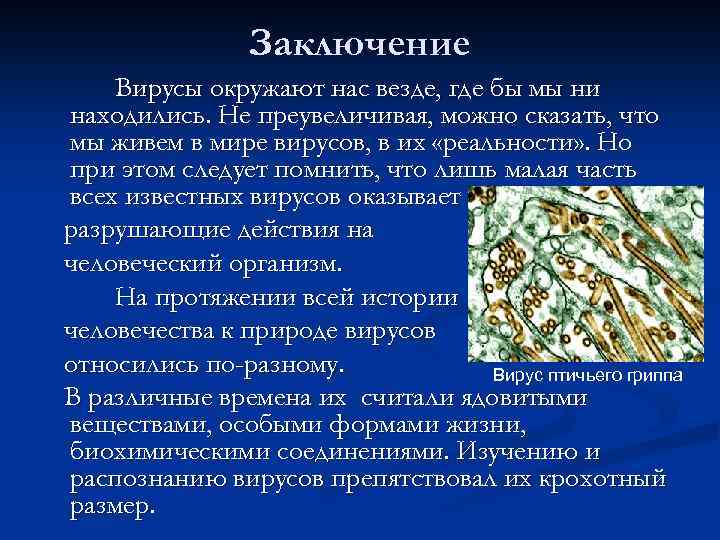 Заключение

Вирусы окружают нас везде, где бы мы ни находились. Не преувеличивая, можно сказать, что мы живем в мире вирусов, в их «реальности». Но при этом следует помнить, что лишь малая часть всех известных вирусов оказывает разрушающие действия на человеческий организм.

На протяжении всей истории человечества к природе вирусов относились по-разному.

Вирус птичьего гриппа

В различные времена их считали ядовитыми веществами, особыми формами жизни, биохимическими соединениями. Изучению и распознанию вирусов препятствовал их крохотный размер.